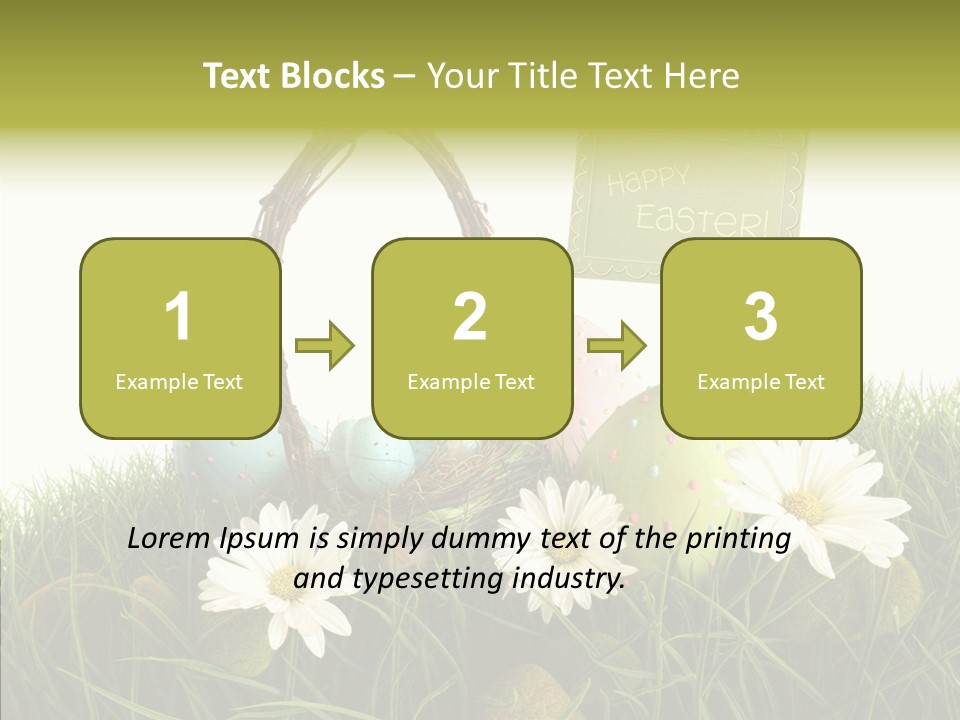 Text Blocks – Your Title Text Here

HAPPY EASTER!

1
Example Text

2
Example Text

3
Example Text

Lorem Ipsum is simply dummy text of the printing and typesetting industry.